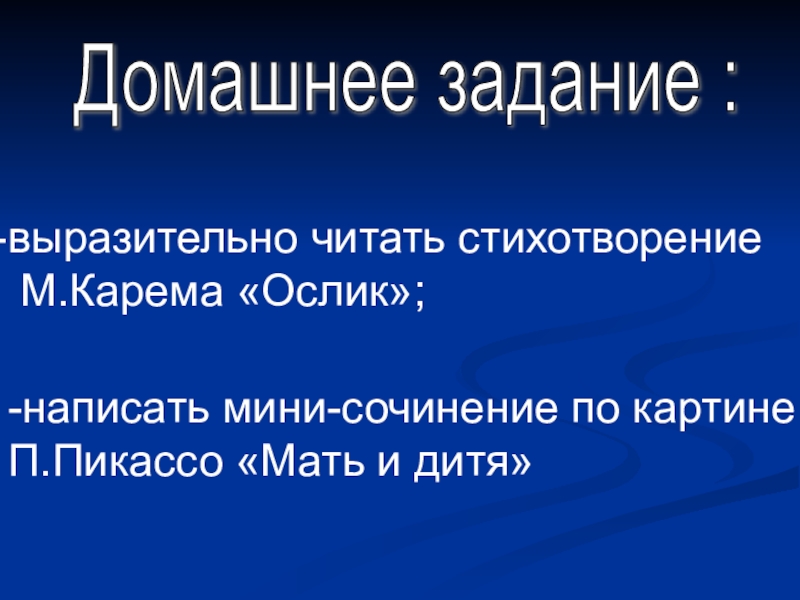 Домашнее задание :

-выразительно читать стихотворение М.Карема «Ослик»;

-написать мини-сочинение по картине П.Пикассо «Мать и дитя»